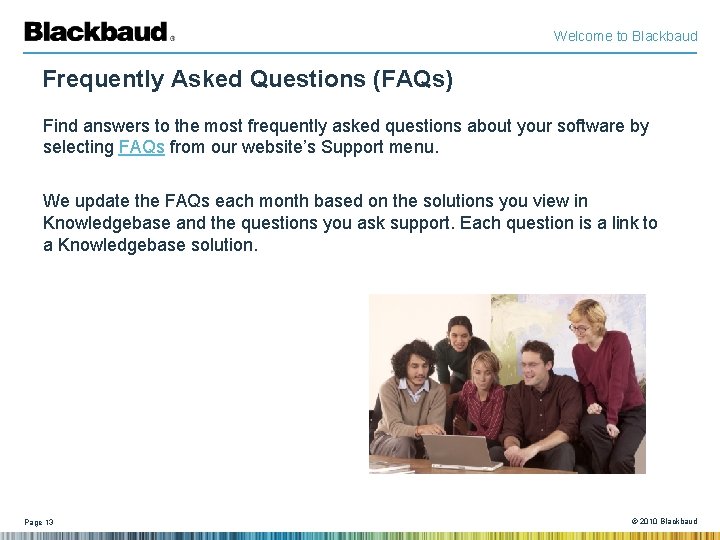 Blackbaud®

Welcome to Blackbaud

Frequently Asked Questions (FAQs)

Find answers to the most frequently asked questions about your software by selecting FAQs from our website's Support menu.

We update the FAQs each month based on the solutions you view in Knowledgebase and the questions you ask support. Each question is a link to a Knowledgebase solution.

Page 13

© 2010 Blackbaud